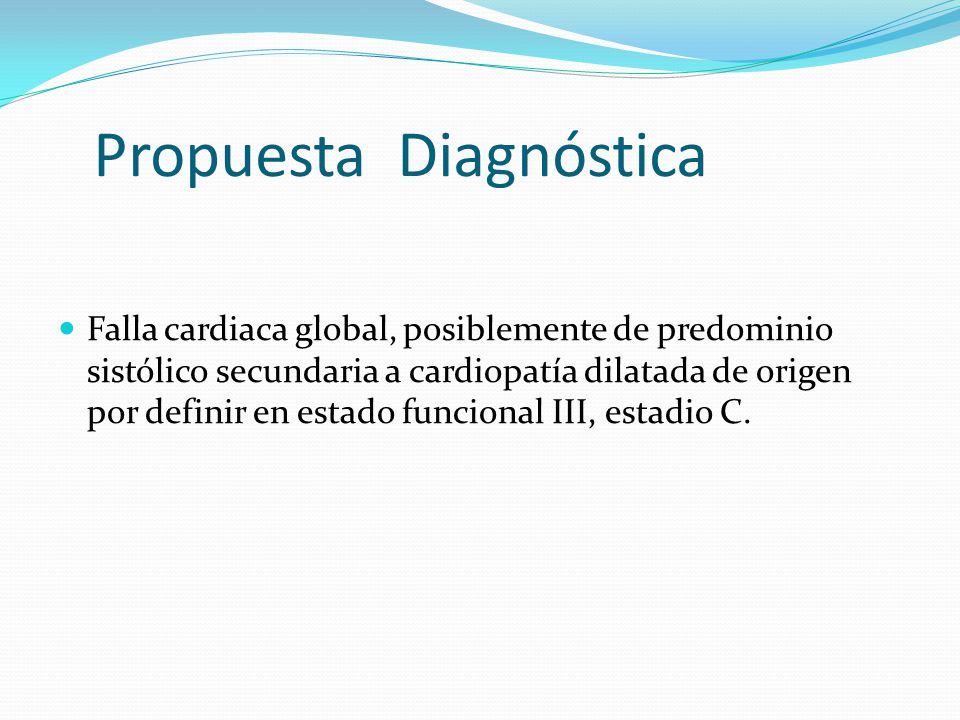 Propuesta Diagnóstica

Falla cardiaca global, posiblemente de predominio sistólico secundaria a cardiopatía dilatada de origen por definir en estado funcional III, estadio C.